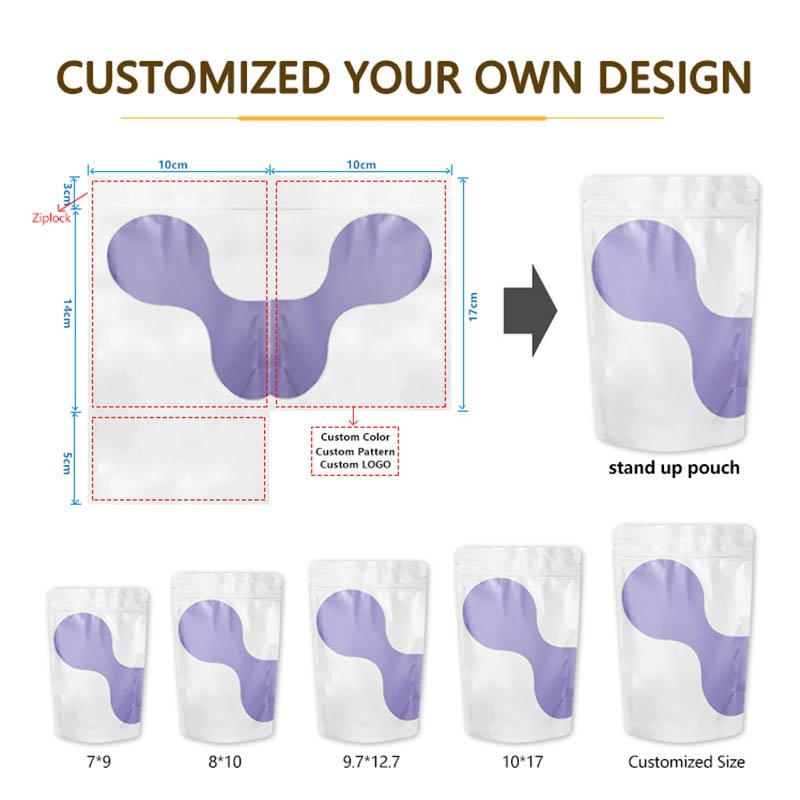 CUSTOMIZED YOUR OWN DESIGN

10cm

10cm

3cm

Ziplock

14cm

17cm

5cm

Custom Color
Custom Pattern
Custom LOGO

stand up pouch

7*9

8*10

9.7*12.7

10*17

Customized Size